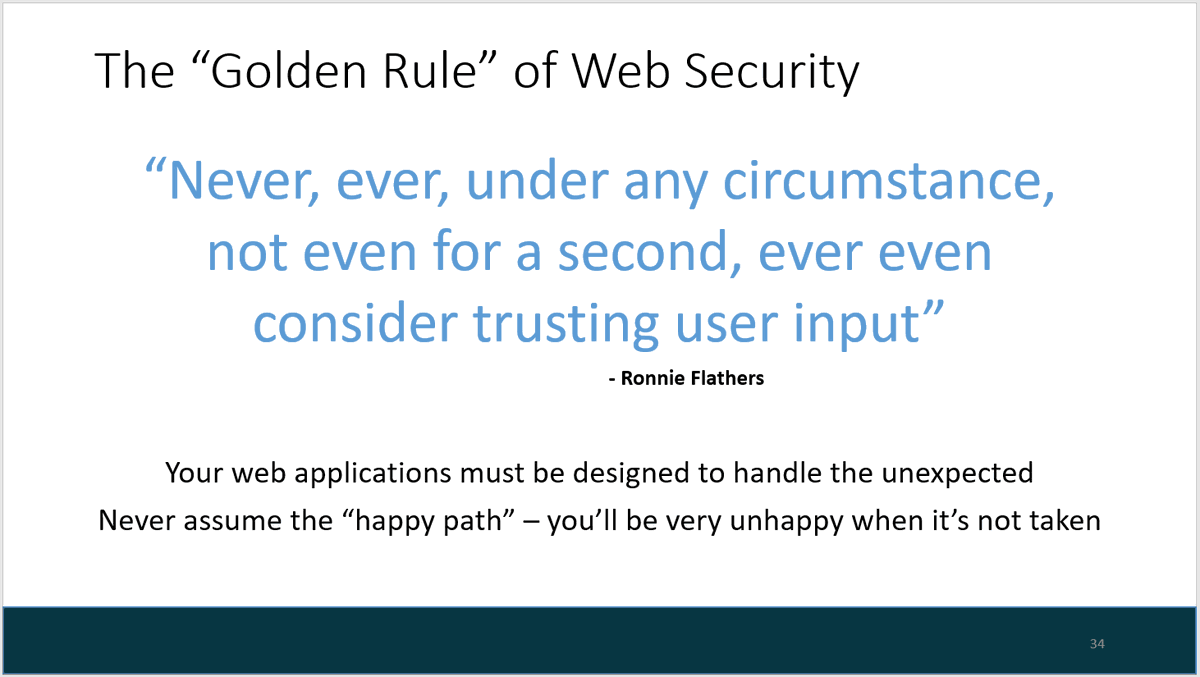 The “Golden Rule” of Web Security

“Never, ever, under any circumstance, not even for a second, ever even consider trusting user input”

- Ronnie Flathers

Your web applications must be designed to handle the unexpected

Never assume the “happy path” – you’ll be very unhappy when it’s not taken

34